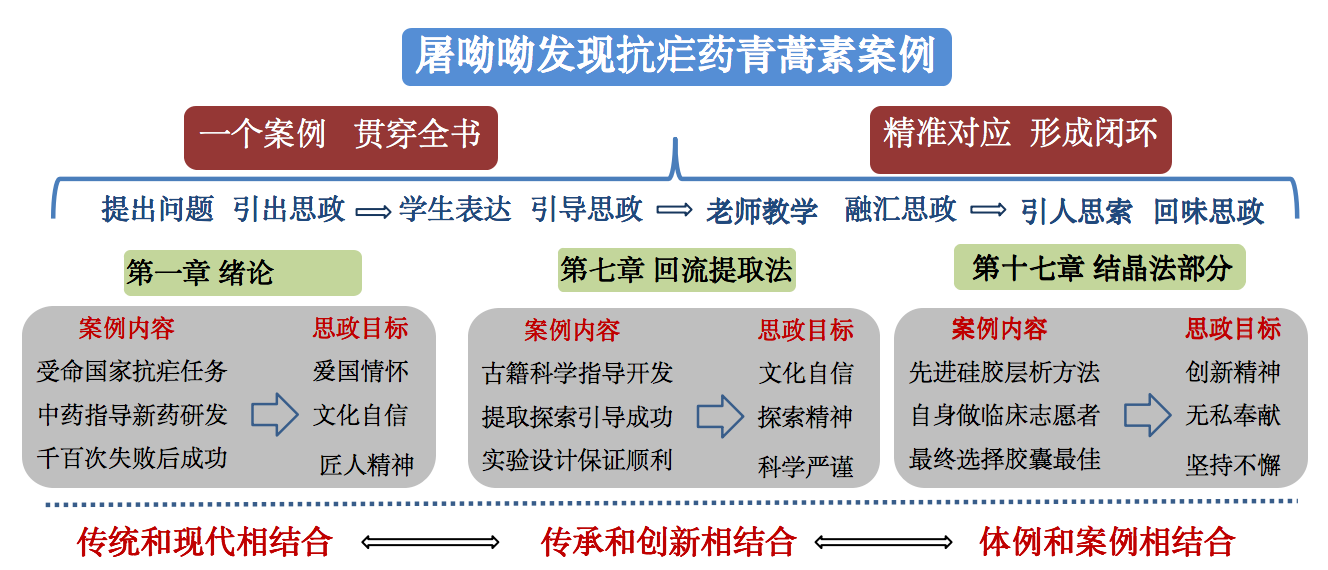 屠呦呦发现抗疟药青蒿素案例

一个案例 贯穿全书

精准对应 形成闭环

提出问题 引出思政 ⟹ 学生表达 引导思政 ⟹ 老师教学 融汇思政 ⟹ 引人思索 回味思政

第一章 绪论

案例内容
受命国家抗疟任务
中药指导新药研发
千百次失败后成功

思政目标
爱国情怀
文化自信
匠人精神

第七章 回流提取法

案例内容
古籍科学指导开发
提取探索引导成功
实验设计保证顺利

思政目标
文化自信
探索精神
科学严谨

第十七章 结晶法部分

案例内容
先进硅胶层析方法
自身做临床志愿者
最终选择胶囊最佳

思政目标
创新精神
无私奉献
坚持不懈

传统和现代相结合 ⟺ 传承和创新相结合 ⟺ 体例和案例相结合